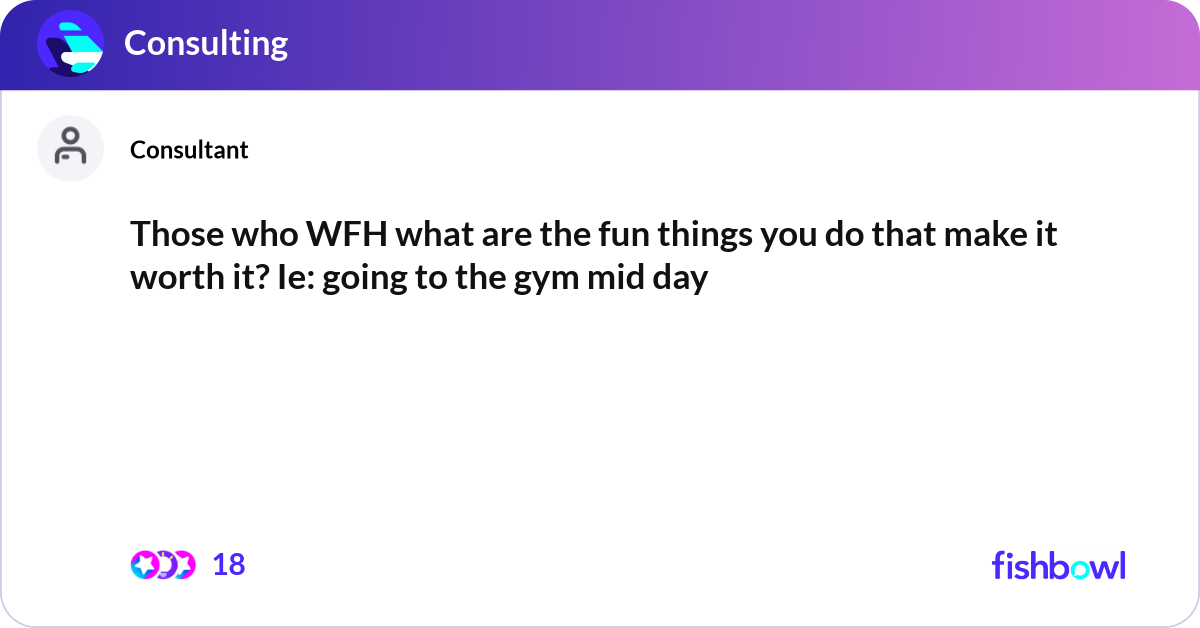 Consulting

Consultant

Those who WFH what are the fun things you do that make it worth it? Ie: going to the gym mid day

18

fishbowl